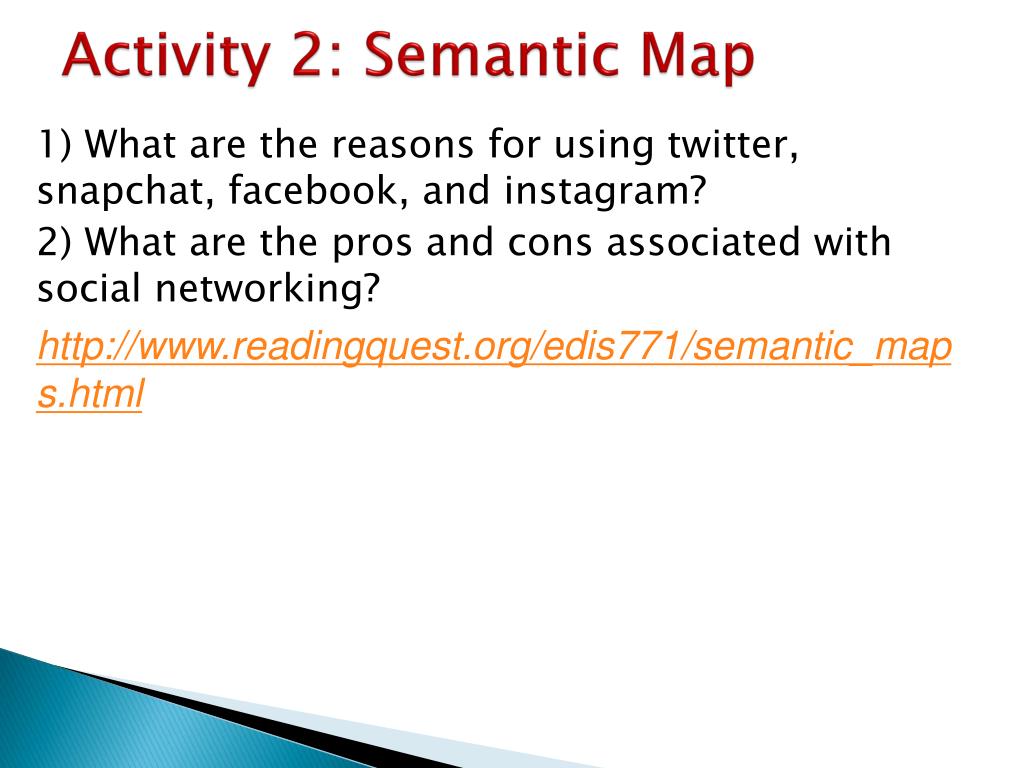 Activity 2: Semantic Map

1) What are the reasons for using twitter, snapchat, facebook, and instagram?

2) What are the pros and cons associated with social networking?

http://www.readingquest.org/edis771/semantic_maps.html